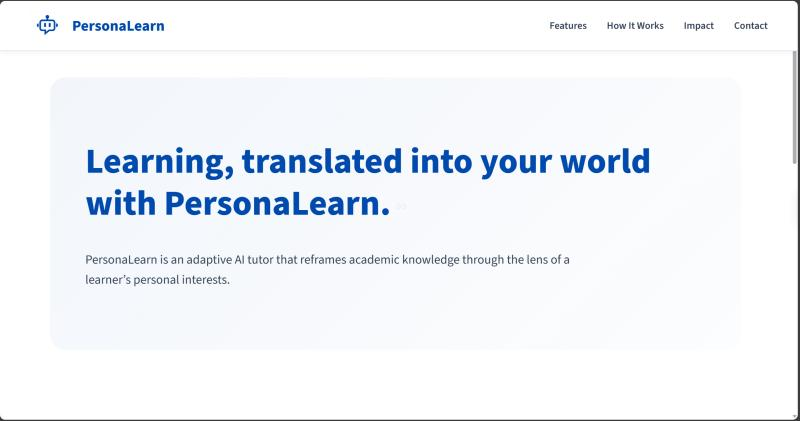 PersonaLearn

Features How It Works Impact Contact

Learning, translated into your world with PersonaLearn.

PersonaLearn is an adaptive AI tutor that reframes academic knowledge through the lens of a learner's personal interests.